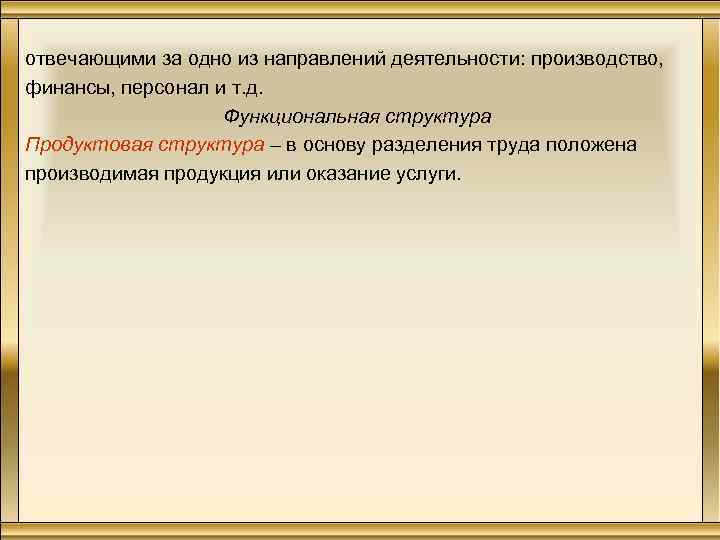 отвечающими за одно из направлений деятельности: производство, финансы, персонал и т.д.

Функциональная структура

Продуктовая структура – в основу разделения труда положена производимая продукция или оказание услуги.